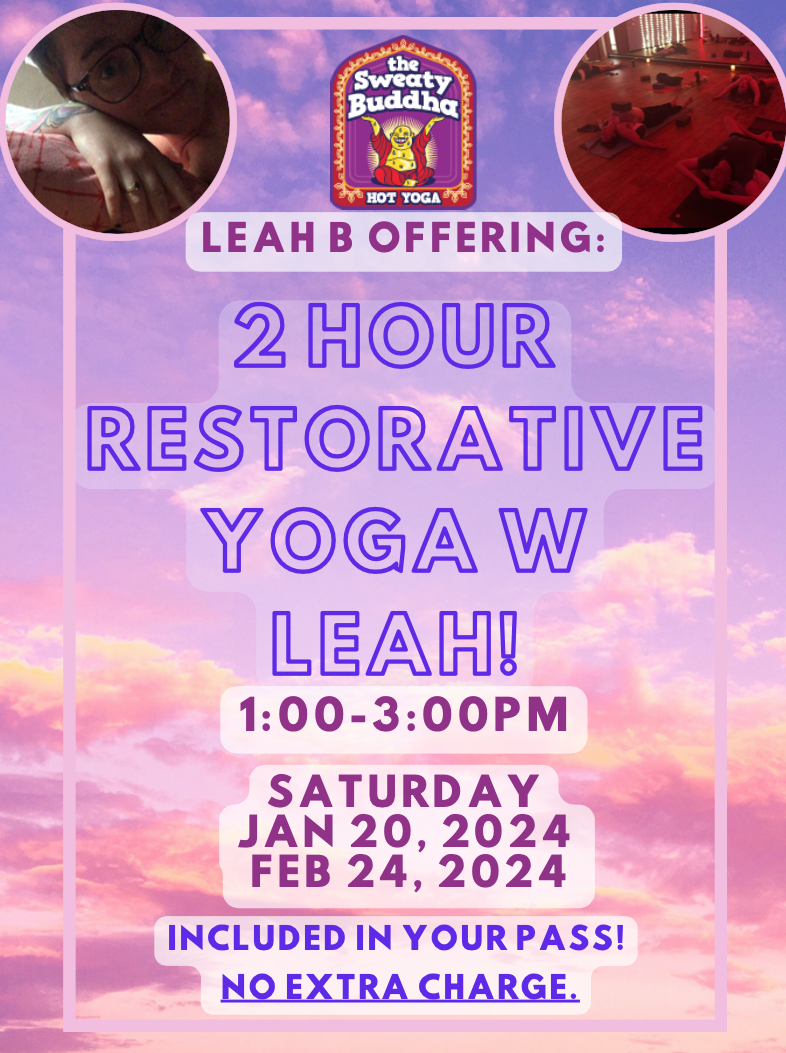 the Sweaty Buddha
HOT YOGA

LEAH B OFFERING:

2 HOUR RESTORATIVE YOGA W LEAH!

1:00-3:00PM

SATURDAY
JAN 20, 2024
FEB 24, 2024

INCLUDED IN YOUR PASS!
NO EXTRA CHARGE.